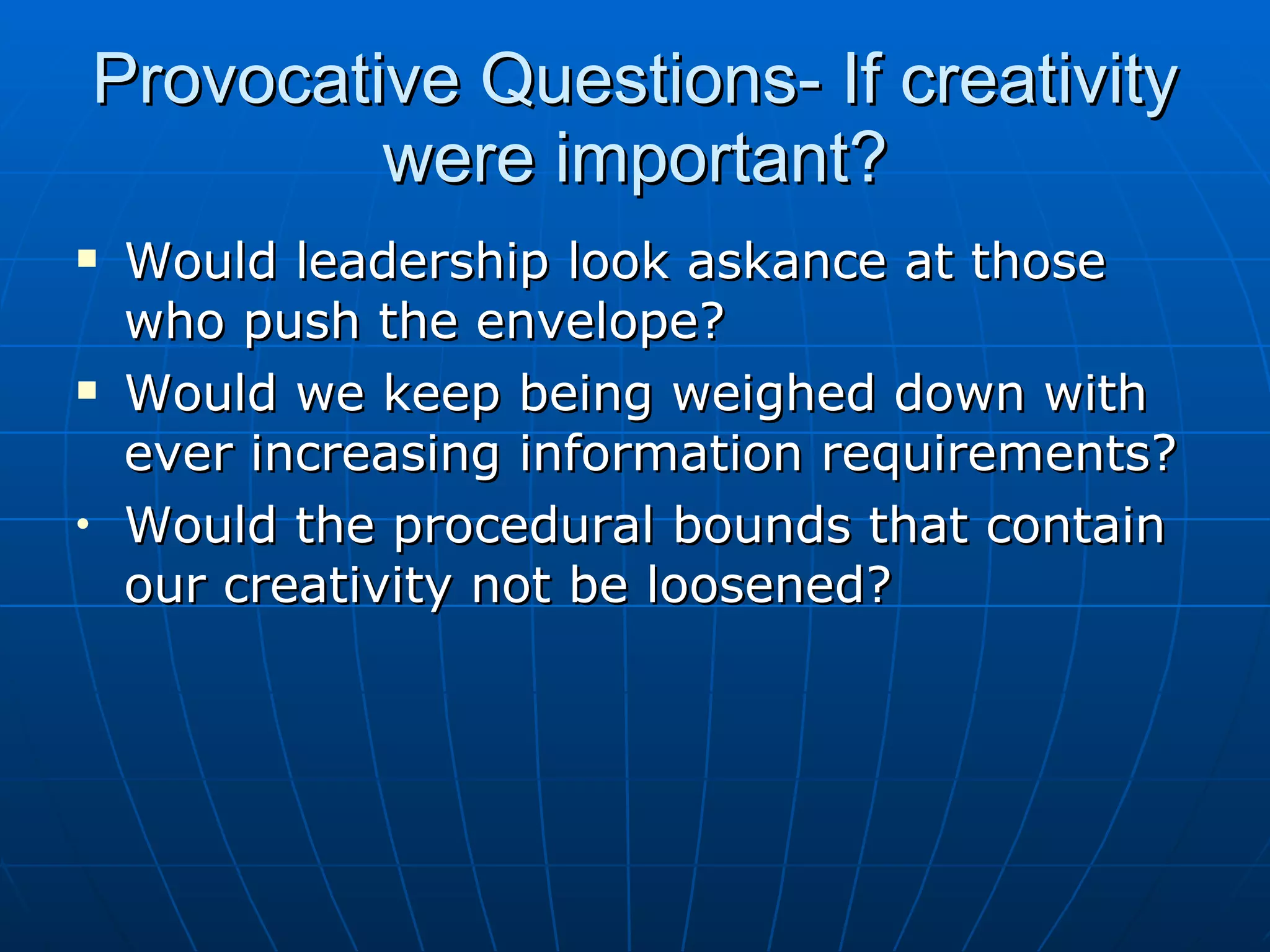 Provocative Questions- If creativity were important?

▪ Would leadership look askance at those who push the envelope?
▪ Would we keep being weighed down with ever increasing information requirements?
• Would the procedural bounds that contain our creativity not be loosened?